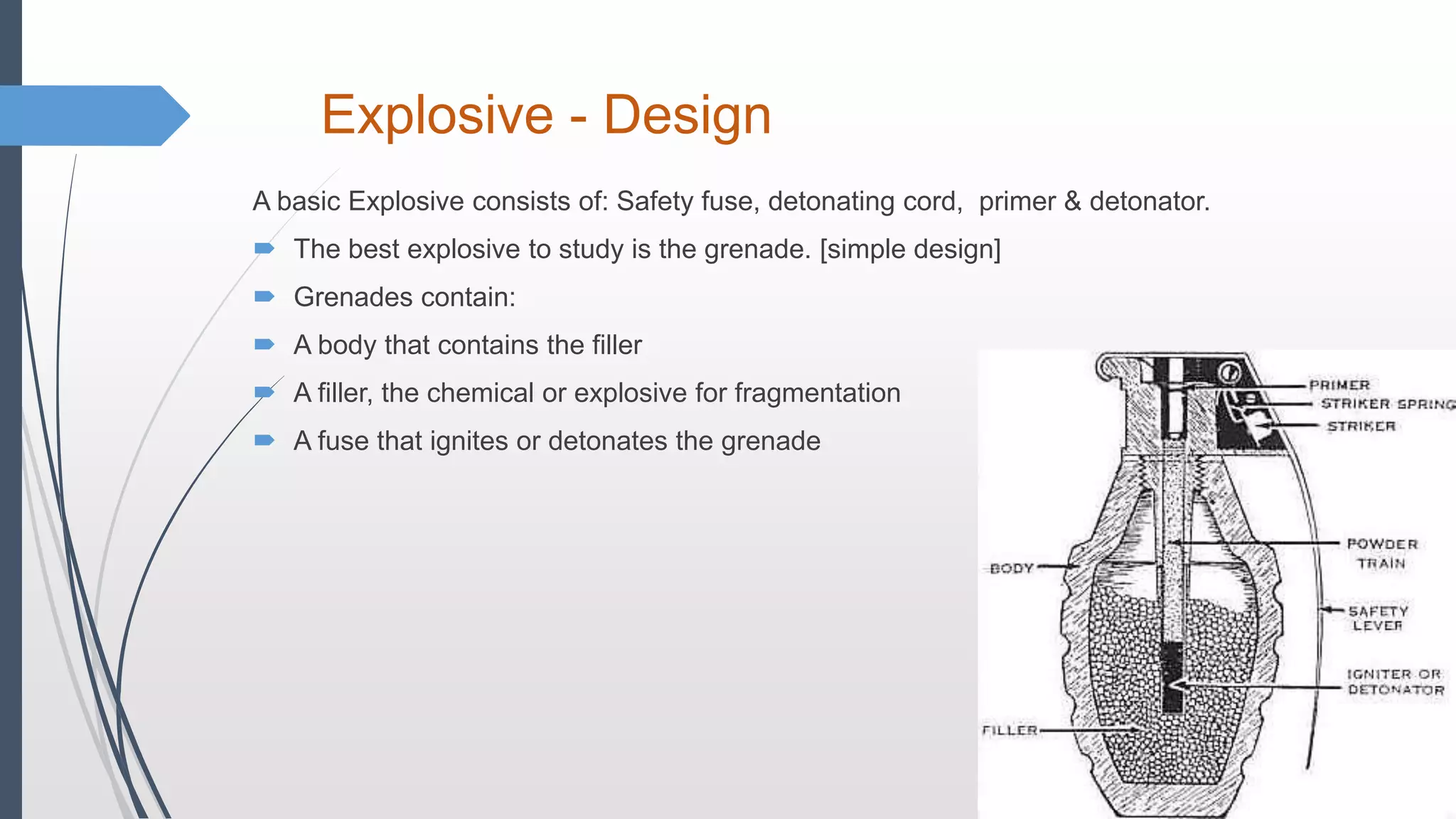 Explosive - Design

A basic Explosive consists of: Safety fuse, detonating cord, primer & detonator.

The best explosive to study is the grenade. [simple design]

Grenades contain:

A body that contains the filler

A filler, the chemical or explosive for fragmentation

A fuse that ignites or detonates the grenade

PRIMER
STRIKER SPRING
STRIKER
POWDER TRAIN
BODY
SAFETY LEVER
IGNITER OR DETONATOR
FILLER